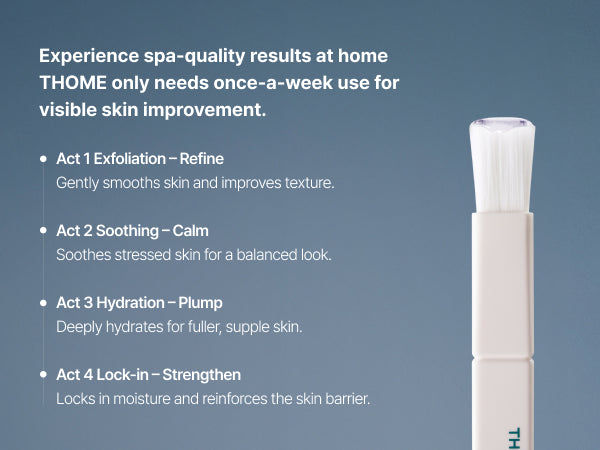 Experience spa-quality results at home THOME only needs once-a-week use for visible skin improvement.

Act 1 Exfoliation – Refine
Gently smooths skin and improves texture.

Act 2 Soothing – Calm
Soothes stressed skin for a balanced look.

Act 3 Hydration – Plump
Deeply hydrates for fuller, supple skin.

Act 4 Lock-in – Strengthen
Locks in moisture and reinforces the skin barrier.

TH